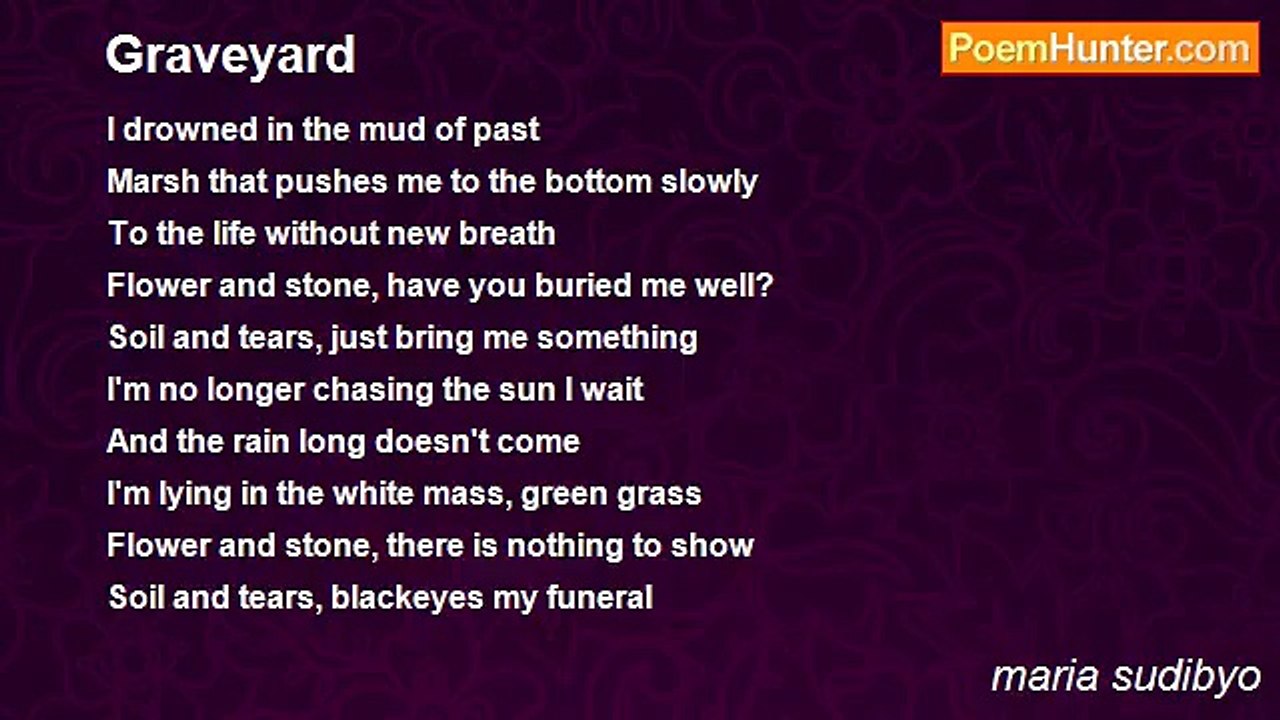 Graveyard

PoemHunter.com

I drowned in the mud of past
Marsh that pushes me to the bottom slowly
To the life without new breath
Flower and stone, have you buried me well?
Soil and tears, just bring me something
I'm no longer chasing the sun I wait
And the rain long doesn't come
I'm lying in the white mass, green grass
Flower and stone, there is nothing to show
Soil and tears, blackeyes my funeral

maria sudibyo